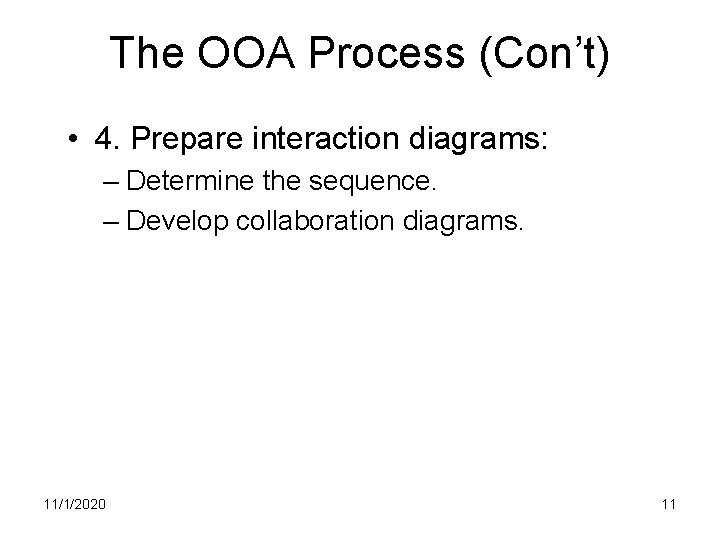 The OOA Process (Con’t)

• 4. Prepare interaction diagrams:
– Determine the sequence.
– Develop collaboration diagrams.

11/1/2020

11